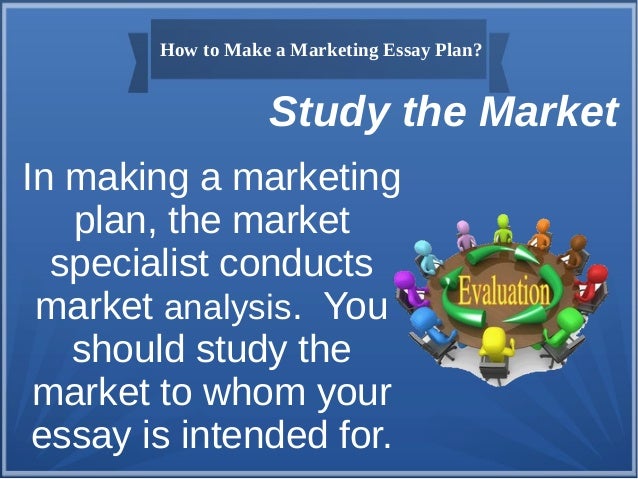 How to Make a Marketing Essay Plan?

Study the Market

In making a marketing plan, the market specialist conducts market analysis. You should study the market to whom your essay is intended for.

Evaluation